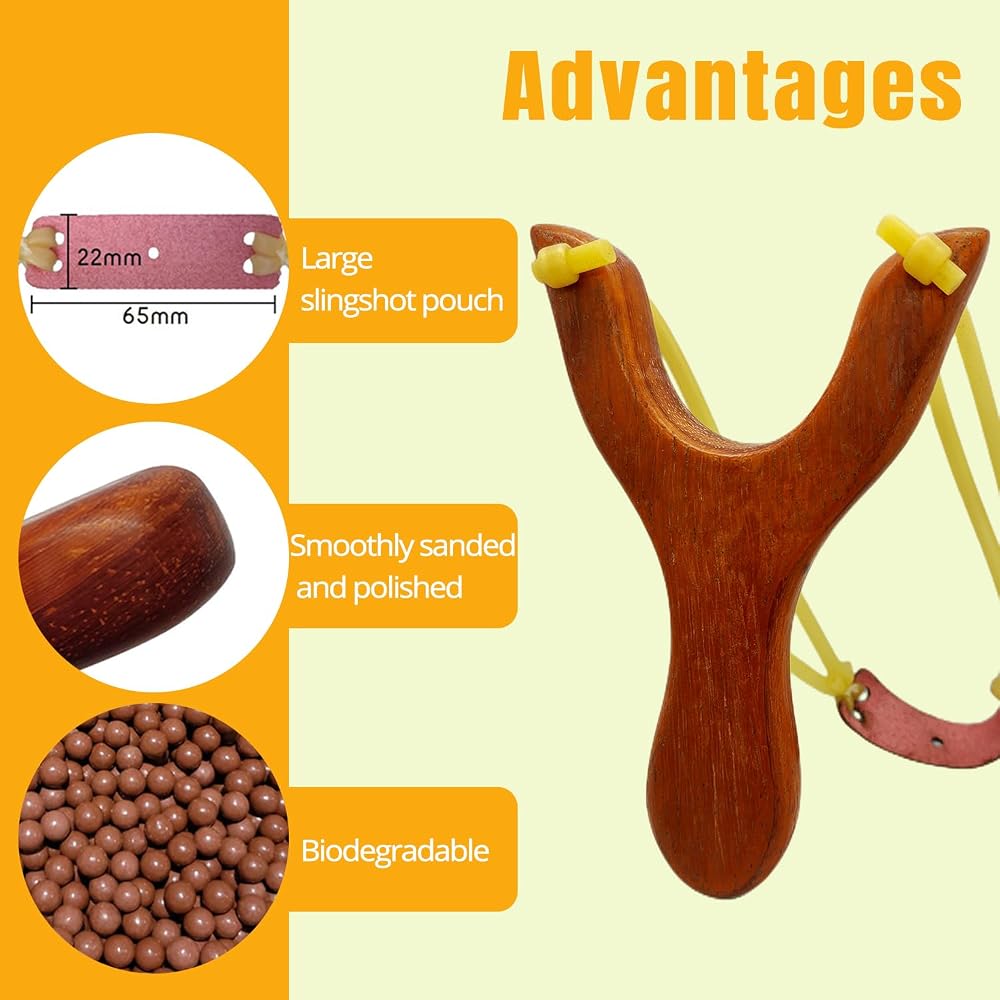 Advantages

22mm

65mm

Large slingshot pouch

Smoothly sanded and polished

Biodegradable